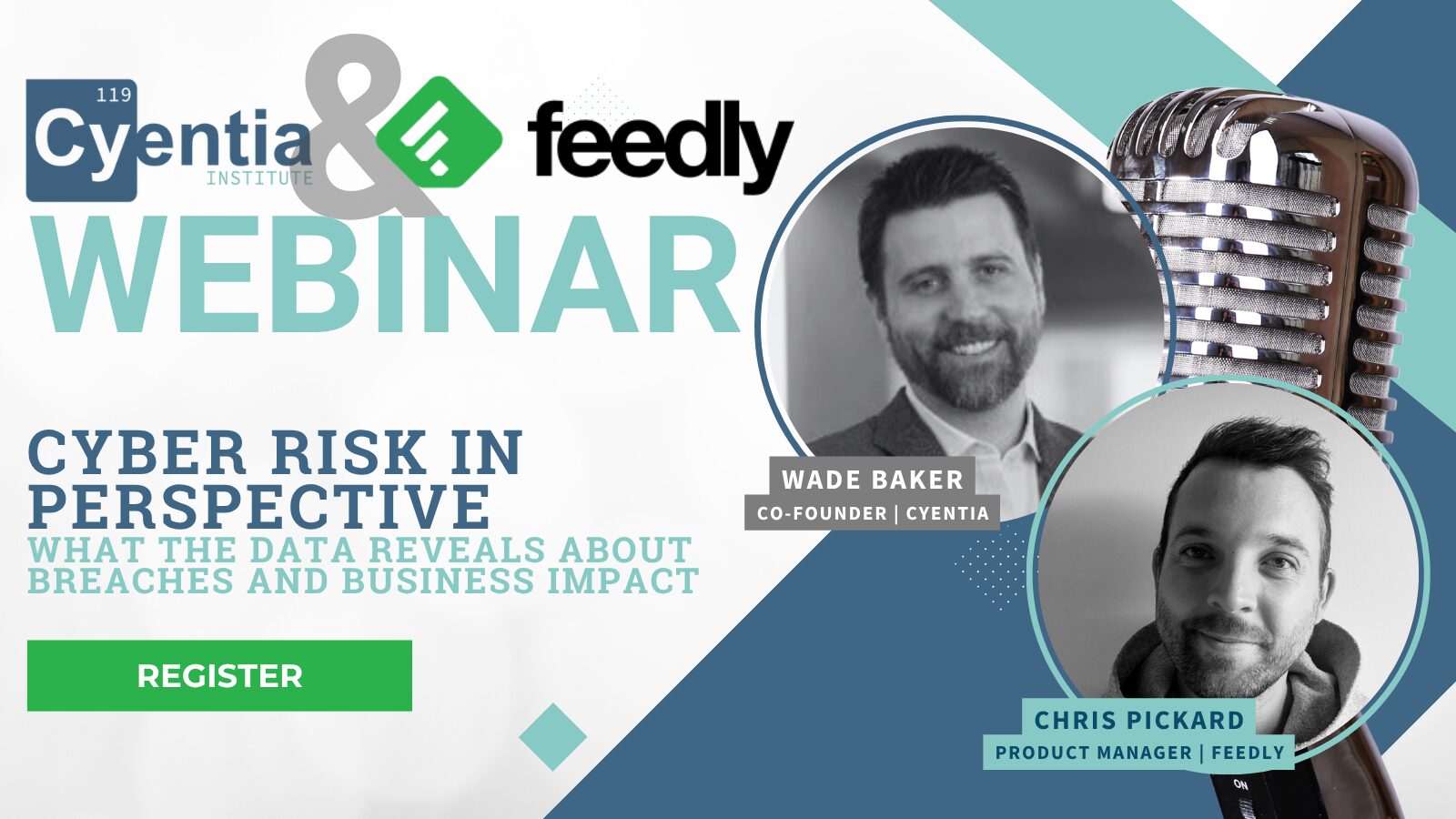 119
Cyentia
INSTITUTE
&
feedly
WEBINAR

CYBER RISK IN PERSPECTIVE
WHAT THE DATA REVEALS ABOUT BREACHES AND BUSINESS IMPACT

REGISTER

WADE BAKER
CO-FOUNDER | CYENTIA

CHRIS PICKARD
PRODUCT MANAGER | FEEDLY

ON